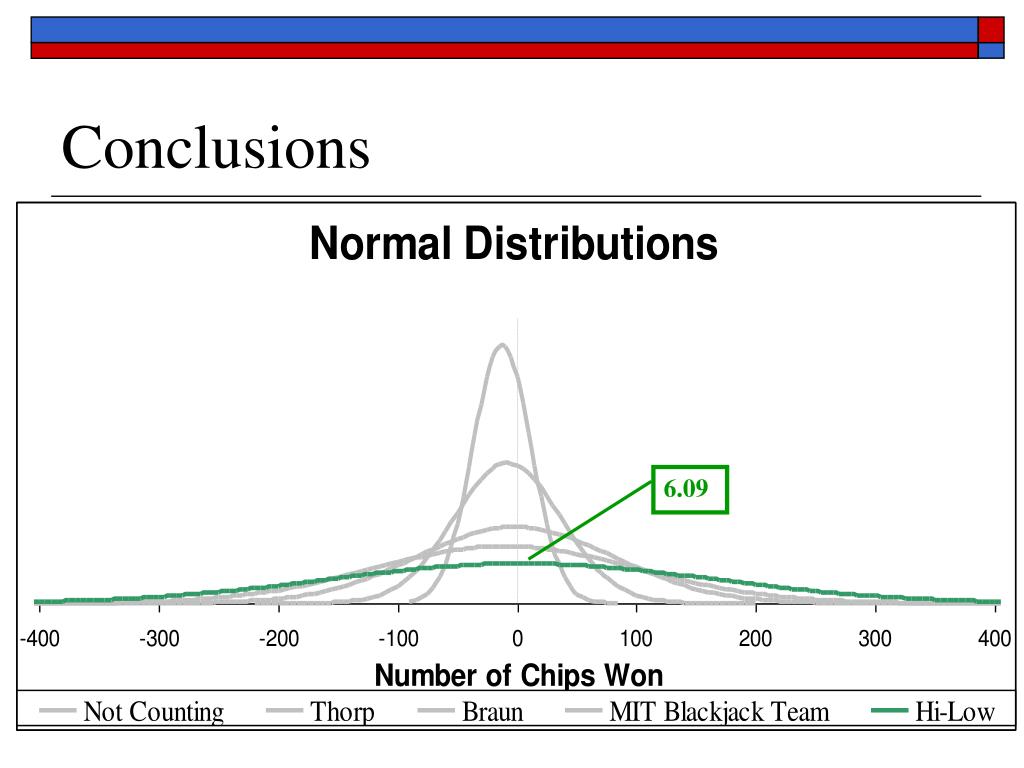 Conclusions

Normal Distributions

6.09

-400 -300 -200 -100 0 100 200 300 400

Number of Chips Won

Not Counting Thorp Braun MIT Blackjack Team Hi-Low